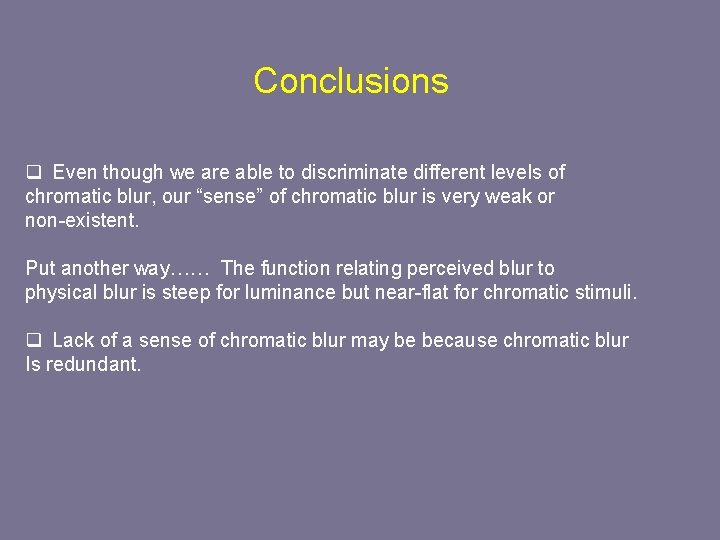 Conclusions

❑ Even though we are able to discriminate different levels of chromatic blur, our “sense” of chromatic blur is very weak or non-existent.

Put another way…… The function relating perceived blur to physical blur is steep for luminance but near-flat for chromatic stimuli.

❑ Lack of a sense of chromatic blur may be because chromatic blur Is redundant.